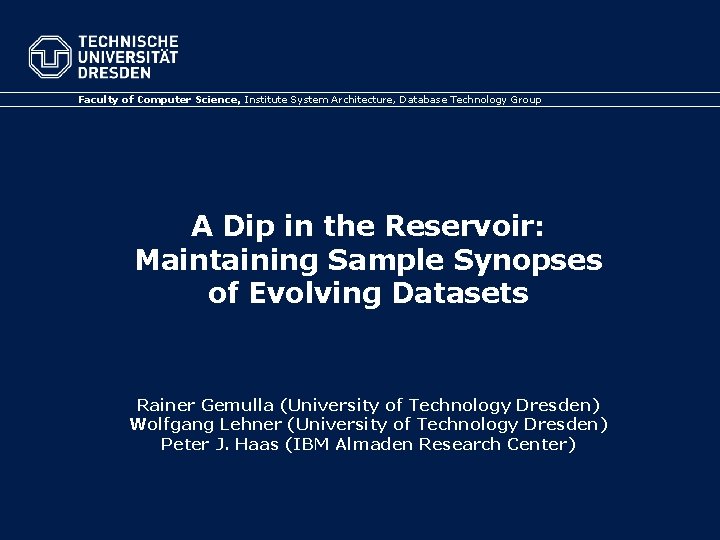 TECHNISCHE UNIVERSITÄT DRESDEN

Faculty of Computer Science, Institute System Architecture, Database Technology Group

A Dip in the Reservoir: Maintaining Sample Synopses of Evolving Datasets

Rainer Gemulla (University of Technology Dresden)
Wolfgang Lehner (University of Technology Dresden)
Peter J. Haas (IBM Almaden Research Center)